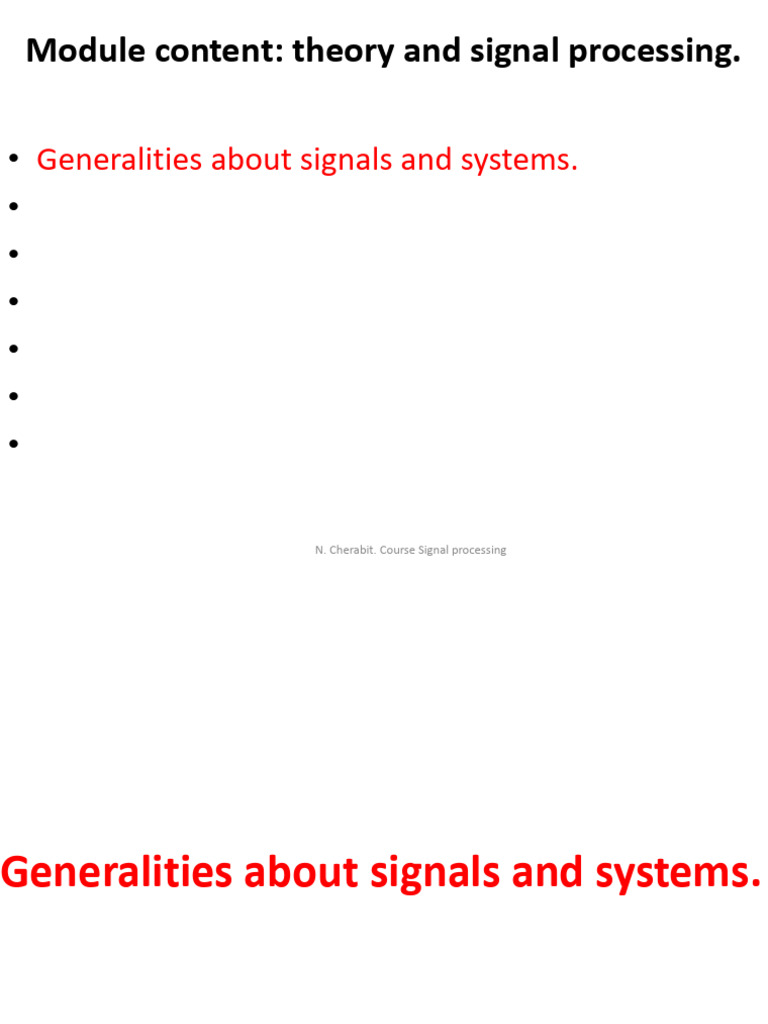 Module content: theory and signal processing.

• Generalities about signals and systems.
•
•
•
•
•
•

N. Cherabit. Course Signal processing

Generalities about signals and systems.